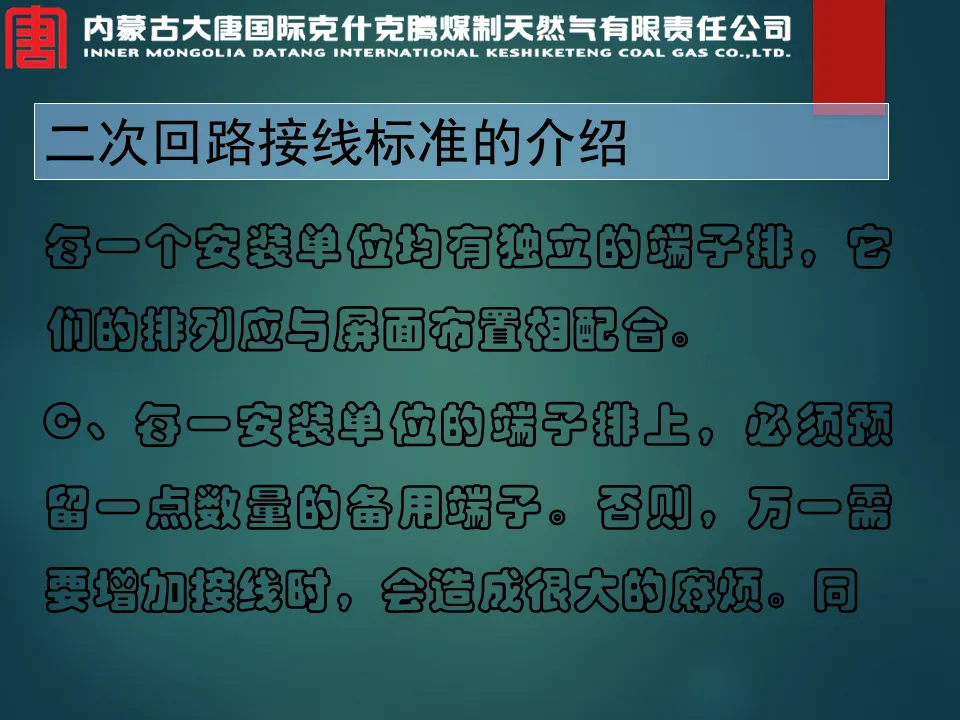 唐

内蒙古大唐国际克什克腾煤制天然气有限责任公司
INNER MONGOLIA DATANG INTERNATIONAL KESHIKETENG COAL GAS CO.,LTD.

二次回路接线标准的介绍

每一个安装单位均有独立的端子排，它们的排列应与屏面布置相配合。

C、每一安装单位的端子排上，必须预留一点数量的备用端子。否则，万一需要增加接线时，会造成很大的麻烦。同